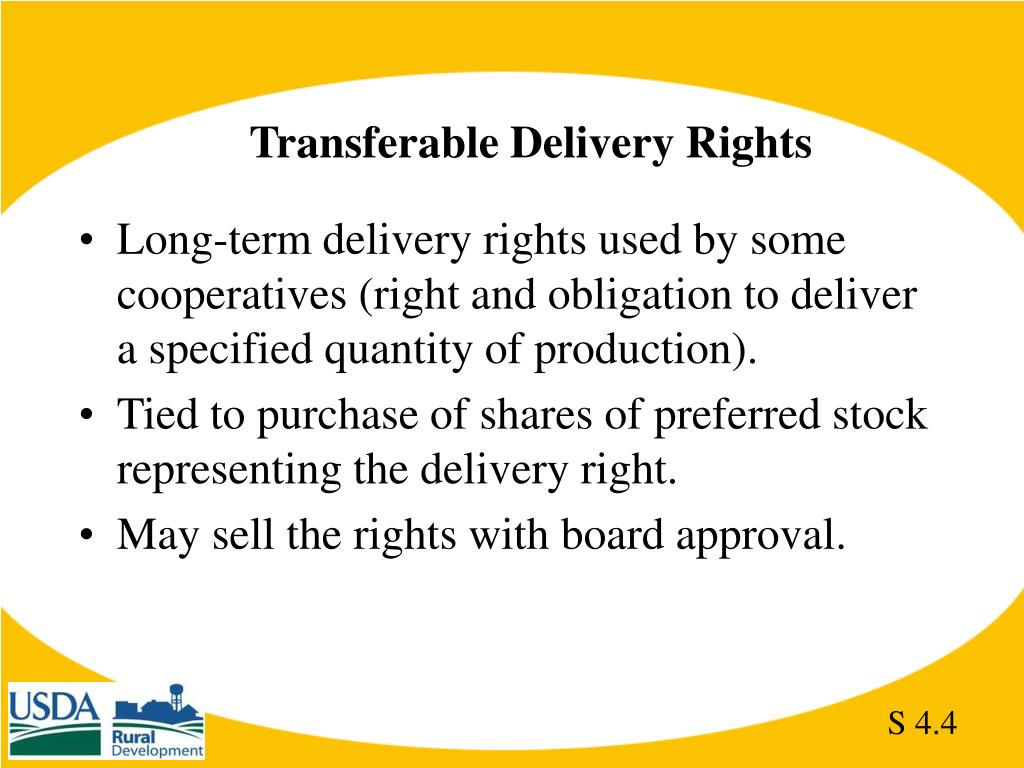 Transferable Delivery Rights

• Long-term delivery rights used by some cooperatives (right and obligation to deliver a specified quantity of production).
• Tied to purchase of shares of preferred stock representing the delivery right.
• May sell the rights with board approval.

USDA Rural Development

S 4.4